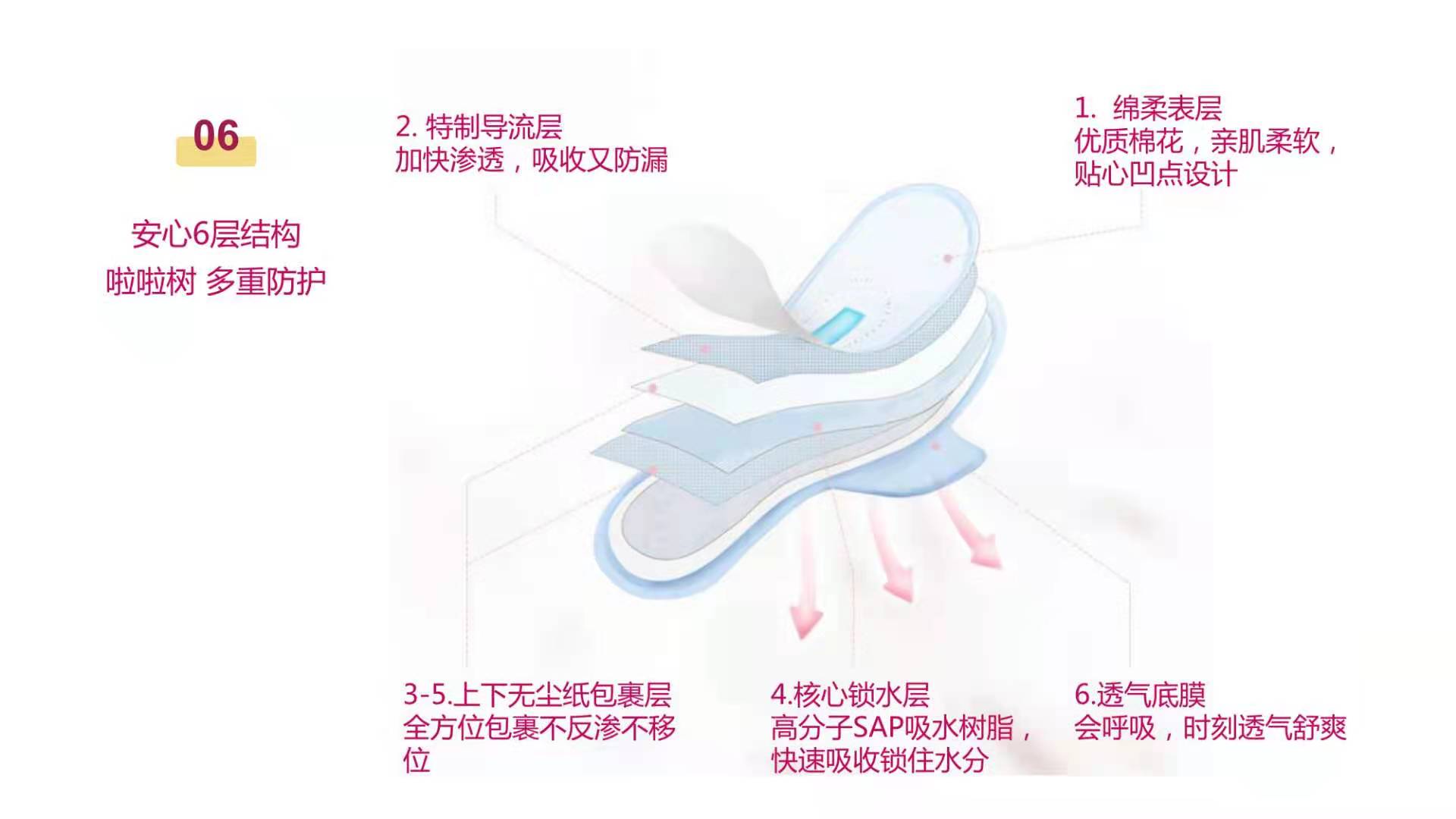 06

安心6层结构
啦啦树 多重防护

2. 特制导流层
加快渗透，吸收又防漏

1. 绵柔表层
优质棉花，亲肌柔软，
贴心凹点设计

3-5.上下无尘纸包裹层
全方位包裹不反渗不移位

4.核心锁水层
高分子SAP吸水树脂，
快速吸收锁住水分

6.透气底膜
会呼吸，时刻透气舒爽